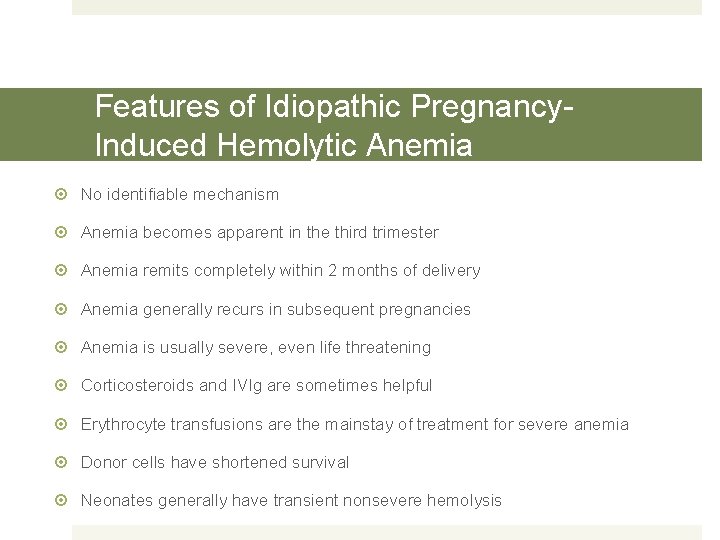 Features of Idiopathic Pregnancy-Induced Hemolytic Anemia

No identifiable mechanism

Anemia becomes apparent in the third trimester

Anemia remits completely within 2 months of delivery

Anemia generally recurs in subsequent pregnancies

Anemia is usually severe, even life threatening

Corticosteroids and IVIg are sometimes helpful

Erythrocyte transfusions are the mainstay of treatment for severe anemia

Donor cells have shortened survival

Neonates generally have transient nonsevere hemolysis